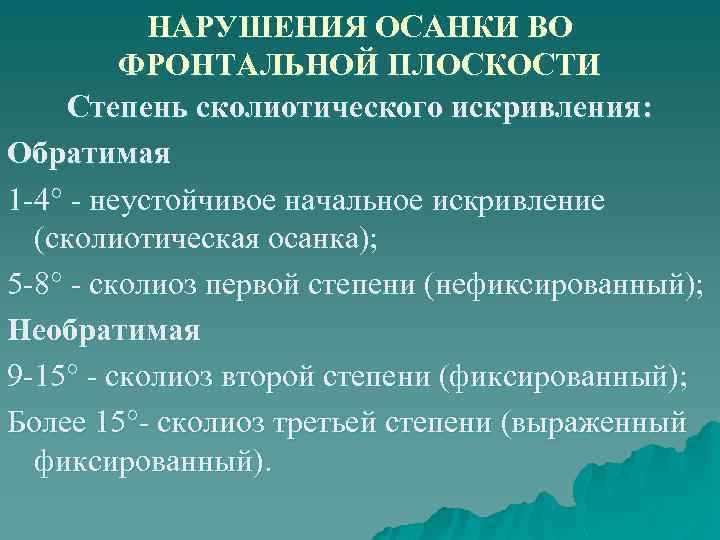 НАРУШЕНИЯ ОСАНКИ ВО ФРОНТАЛЬНОЙ ПЛОСКОСТИ

Степень сколиотического искривления:

Обратимая

1-4° - неустойчивое начальное искривление (сколиотическая осанка);

5-8° - сколиоз первой степени (нефиксированный);

Необратимая

9-15° - сколиоз второй степени (фиксированный);

Более 15°- сколиоз третьей степени (выраженный фиксированный).